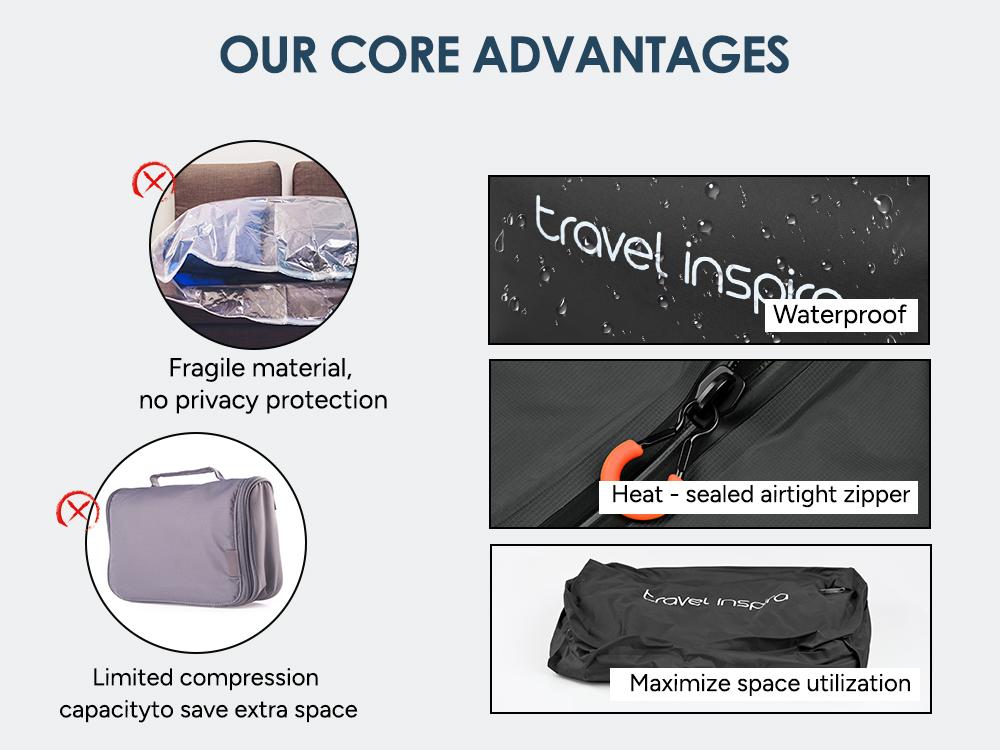 OUR CORE ADVANTAGES

Fragile material,
no privacy protection

Limited compression
capacityto save extra space

travel inspira

Waterproof

Heat - sealed airtight zipper

travel inspira

Maximize space utilization